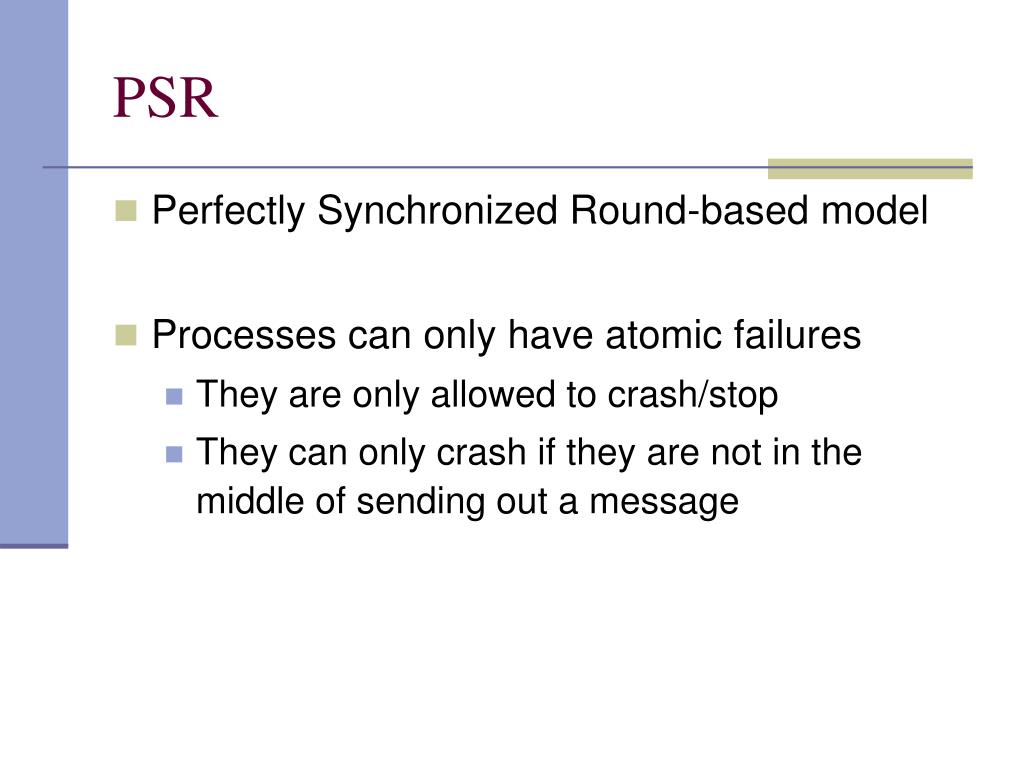 PSR

Perfectly Synchronized Round-based model

Processes can only have atomic failures

They are only allowed to crash/stop

They can only crash if they are not in the middle of sending out a message